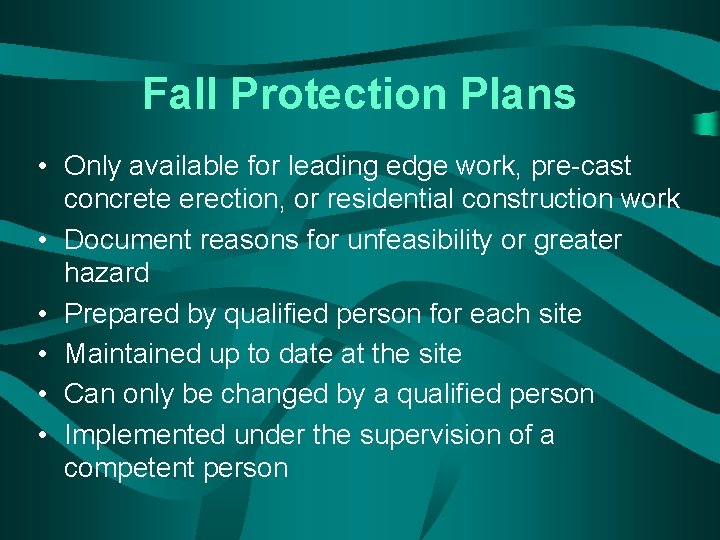 Fall Protection Plans

• Only available for leading edge work, pre-cast concrete erection, or residential construction work
• Document reasons for unfeasibility or greater hazard
• Prepared by qualified person for each site
• Maintained up to date at the site
• Can only be changed by a qualified person
• Implemented under the supervision of a competent person